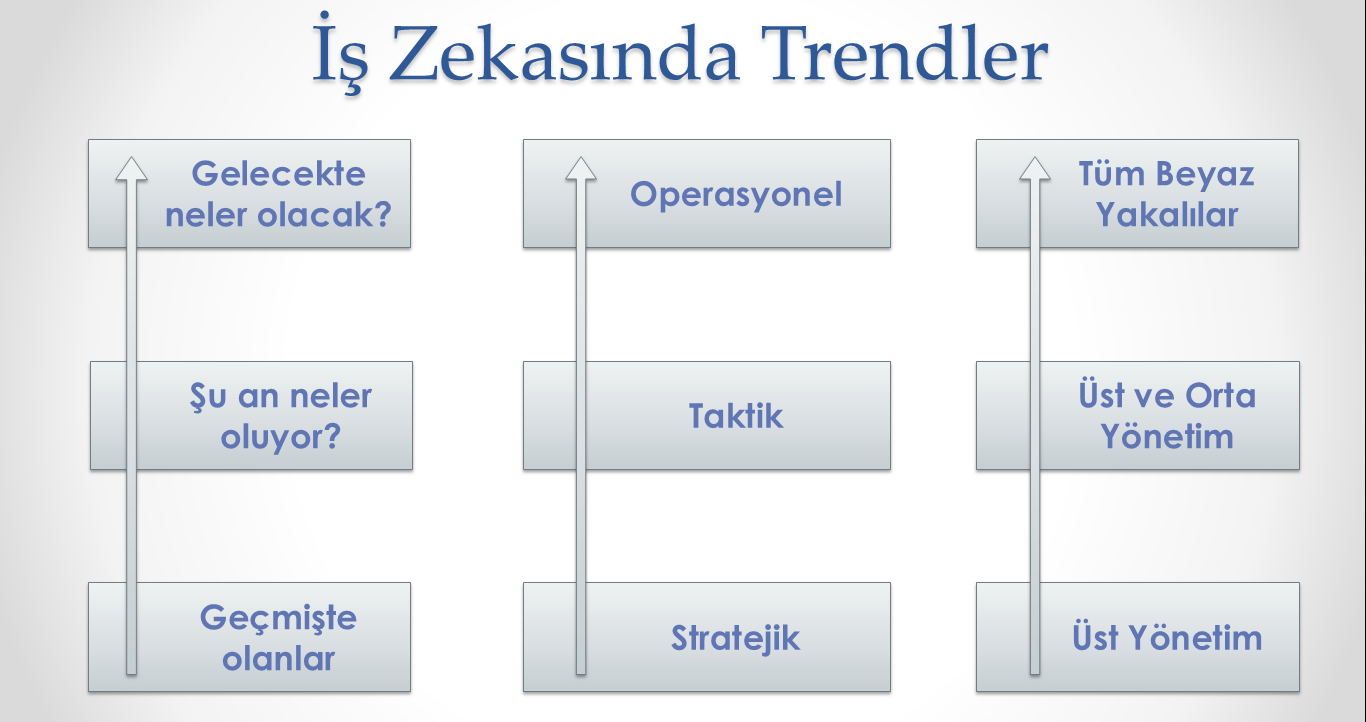 İş Zekasında Trendler

Gelecekte neler olacak?

Şu an neler oluyor?

Geçmişte olanlar

Operasyonel

Taktik

Stratejik

Tüm Beyaz Yakalılar

Üst ve Orta Yönetim

Üst Yönetim